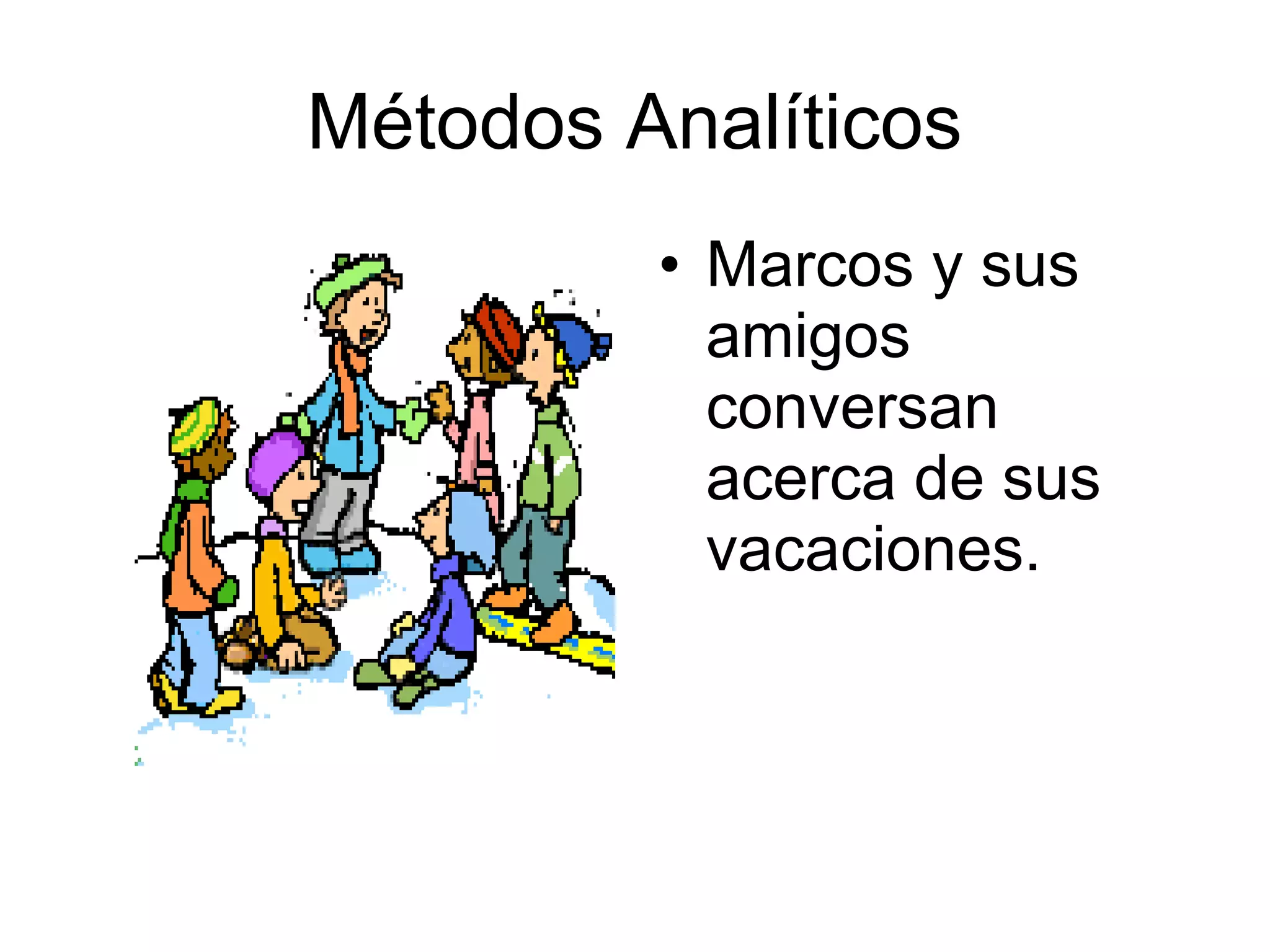 Métodos Analíticos

• Marcos y sus amigos conversan acerca de sus vacaciones.